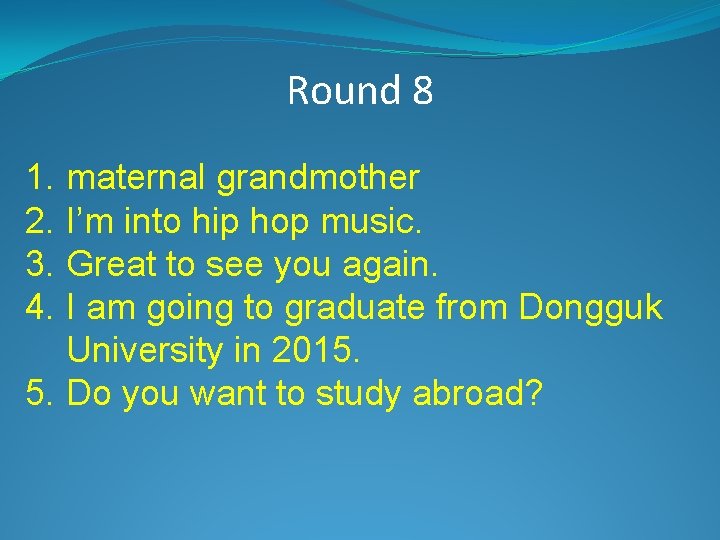 Round 8

1. maternal grandmother
2. I’m into hip hop music.
3. Great to see you again.
4. I am going to graduate from Dongguk University in 2015.
5. Do you want to study abroad?